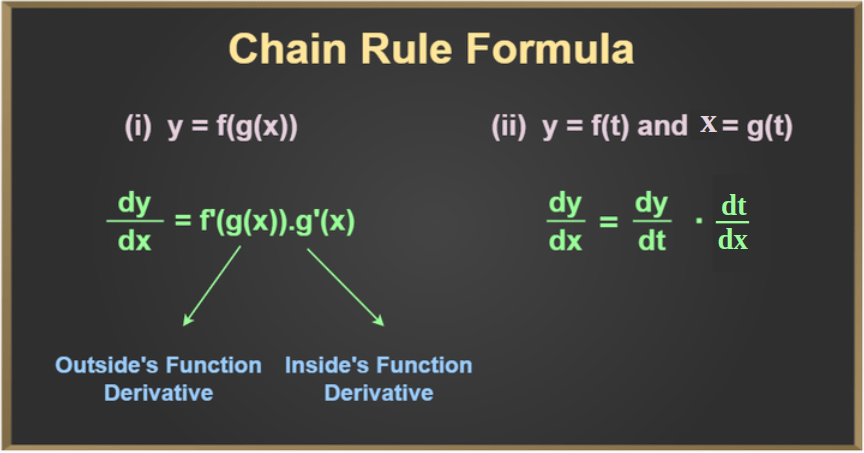 Chain Rule Formula

(i) $y = f(g(x))$

$\frac{dy}{dx} = f'(g(x)).g'(x)$

Outside's Function Derivative

Inside's Function Derivative

(ii) $y = f(t)$ and $X = g(t)$

$\frac{dy}{dx} = \frac{dy}{dt} \cdot \frac{dt}{dx}$